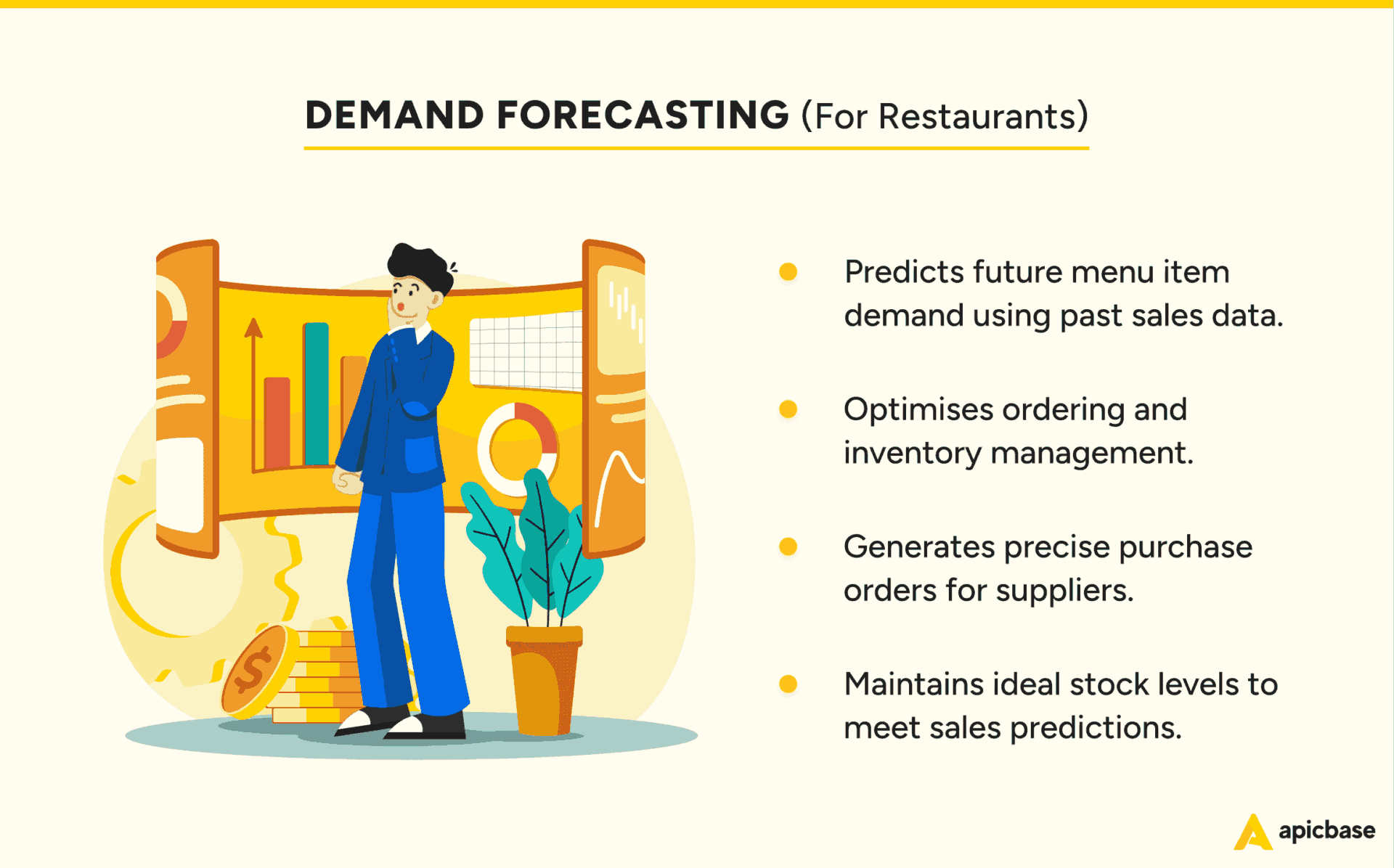 DEMAND FORECASTING (For Restaurants)

• Predicts future menu item demand using past sales data.

• Optimises ordering and inventory management.

• Generates precise purchase orders for suppliers.

• Maintains ideal stock levels to meet sales predictions.

apicbase